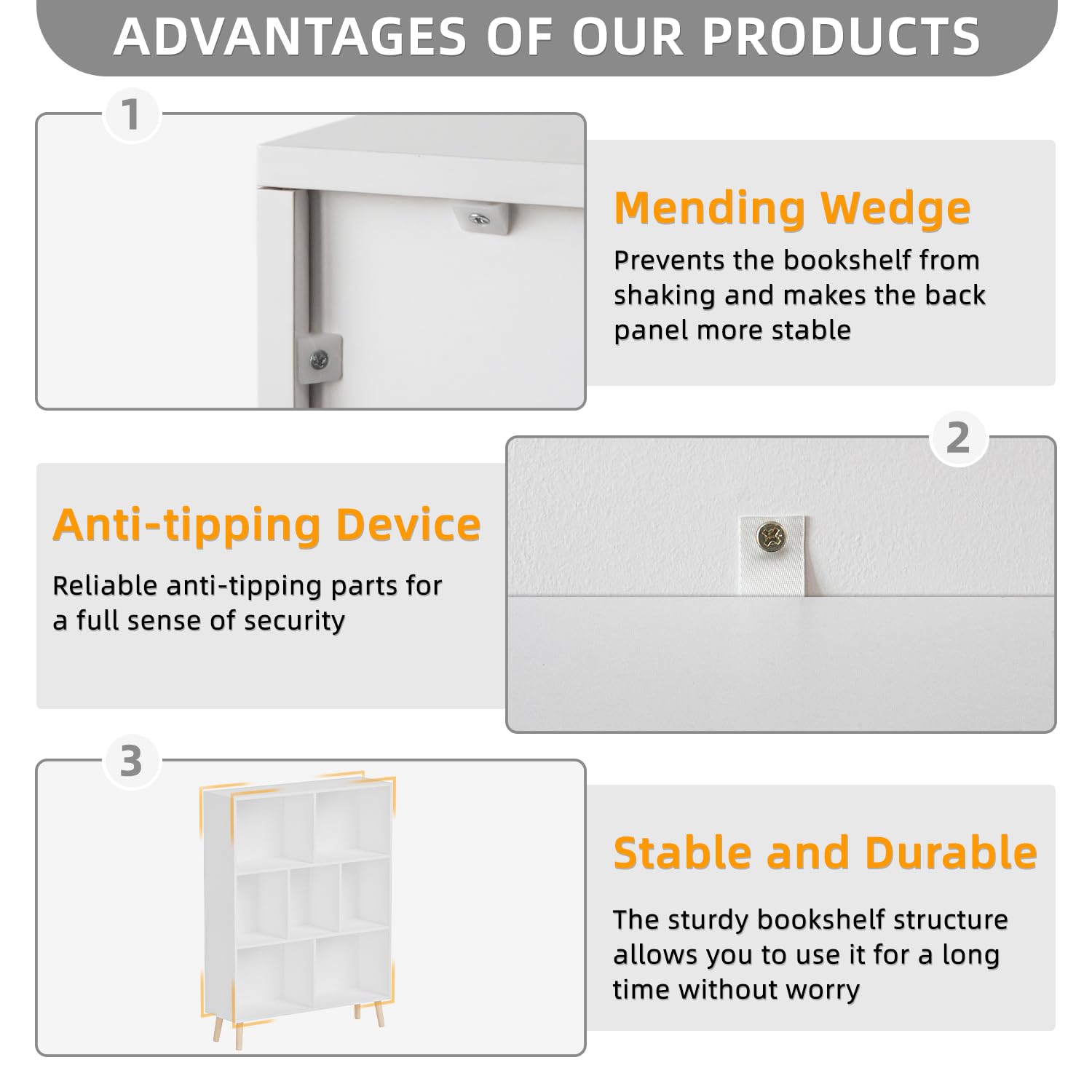 ADVANTAGES OF OUR PRODUCTS

1

Mending Wedge

Prevents the bookshelf from shaking and makes the back panel more stable

2

Anti-tipping Device

Reliable anti-tipping parts for a full sense of security

3

Stable and Durable

The sturdy bookshelf structure allows you to use it for a long time without worry